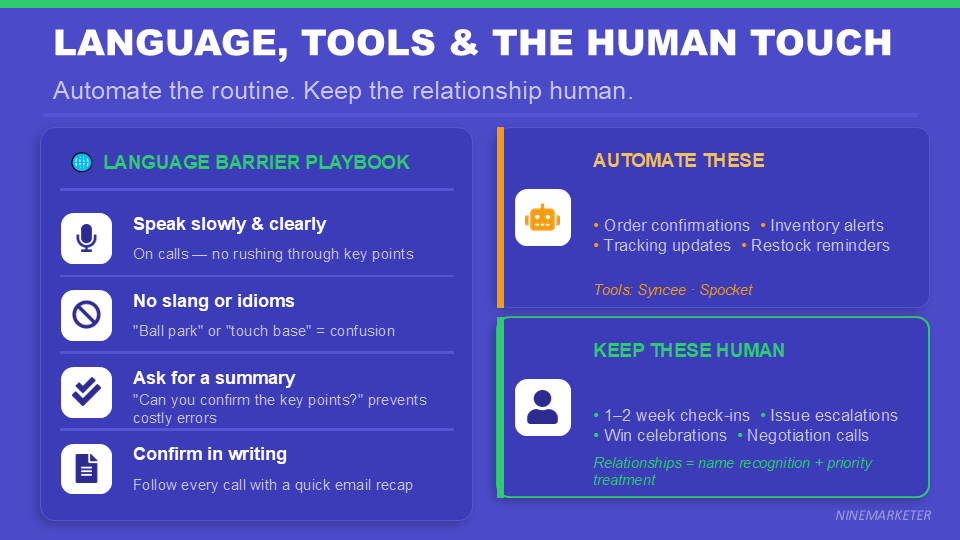 LANGUAGE, TOOLS & THE HUMAN TOUCH

Automate the routine. Keep the relationship human.

LANGUAGE BARRIER PLAYBOOK

Speak slowly & clearly
On calls — no rushing through key points

No slang or idioms
"Ball park" or "touch base" = confusion

Ask for a summary
"Can you confirm the key points?" prevents costly errors

Confirm in writing
Follow every call with a quick email recap

AUTOMATE THESE

• Order confirmations • Inventory alerts
• Tracking updates • Restock reminders

Tools: Syncee · Spocket

KEEP THESE HUMAN

• 1–2 week check-ins • Issue escalations
• Win celebrations • Negotiation calls

Relationships = name recognition + priority treatment

NINEMARKETER